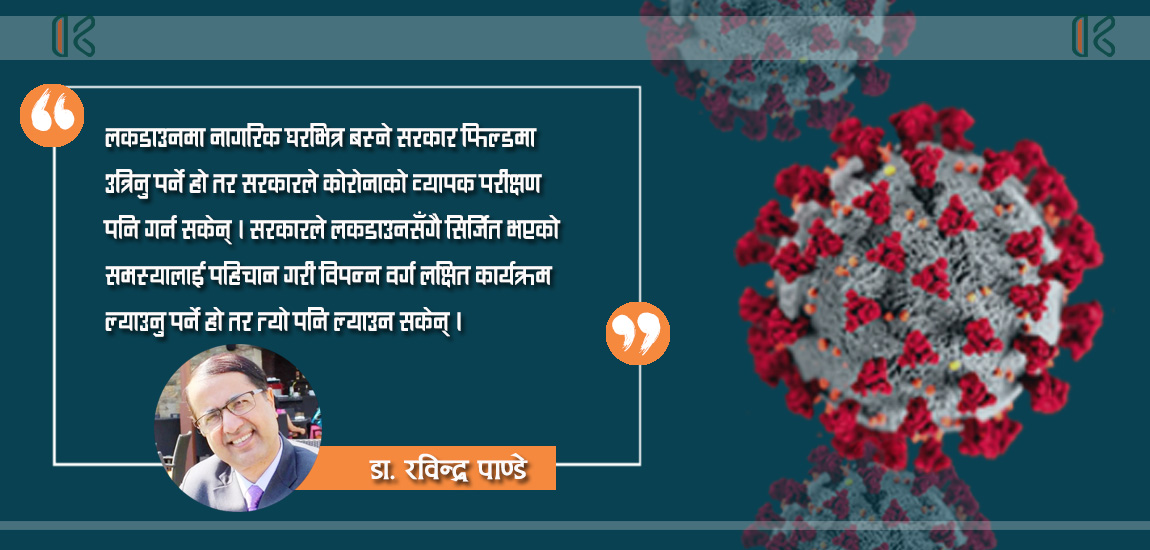 लकडाउनमा नागरिक घरभित्र बस्ने सरकार फिल्डमा उत्रिनु पर्ने हो तर सरकारले कोरोनाको व्यापक परीक्षण पनि गर्न सकेन् । सरकारले लकडाउनसँगै सिर्जित भएको समस्यालाई पहिचान गरी विपन्न वर्ग लक्षित कार्यक्रम ल्याउनु पर्ने हो तर त्यो पनि ल्याउन सकेन् ।

डा. रविन्द्र पाण्डे